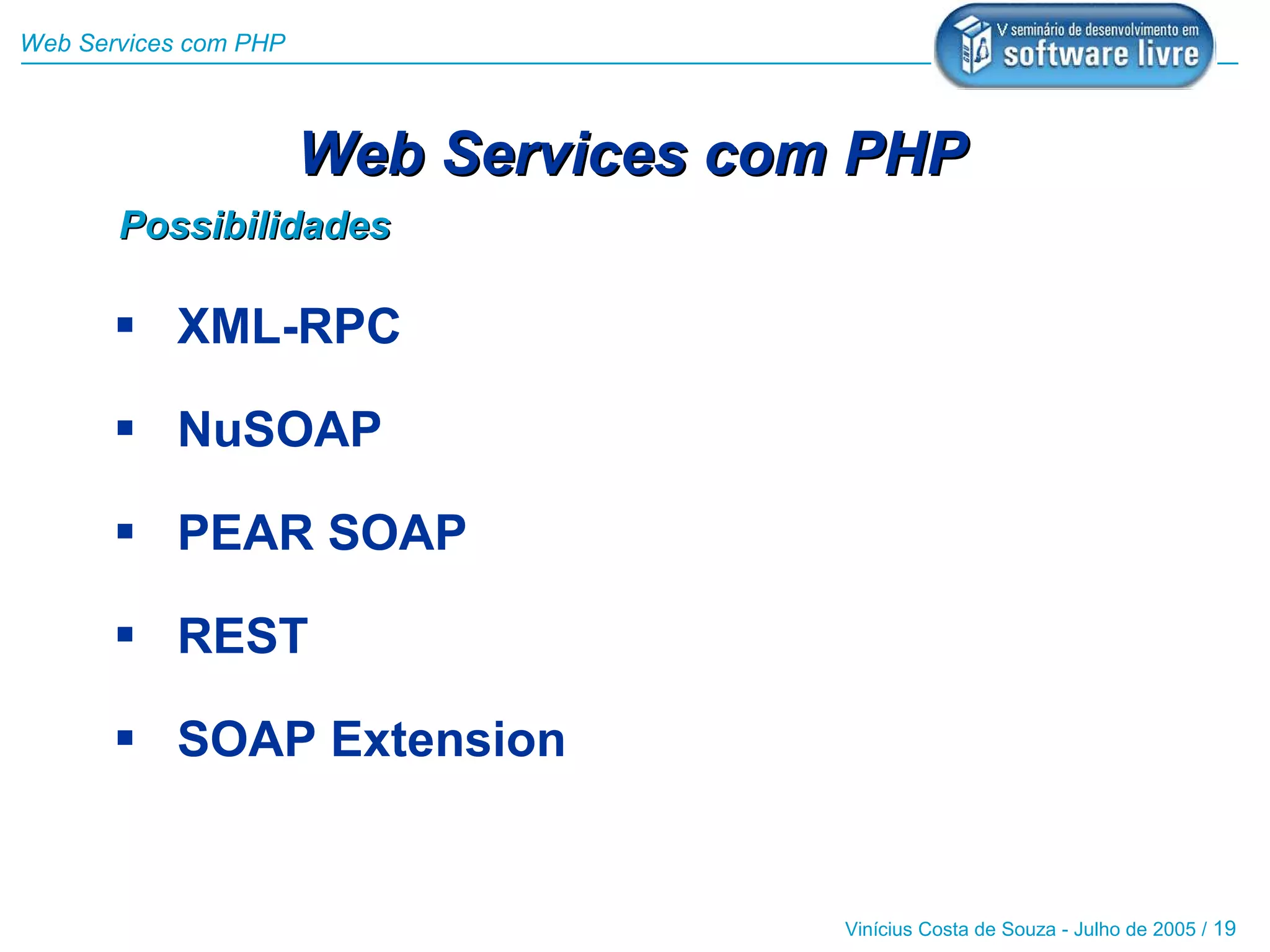 Web Services com PHP

V seminário de desenvolvimento em software livre

Web Services com PHP

Possibilidades

▪ XML-RPC

▪ NuSOAP

▪ PEAR SOAP

▪ REST

▪ SOAP Extension

Vinícius Costa de Souza - Julho de 2005 / 19